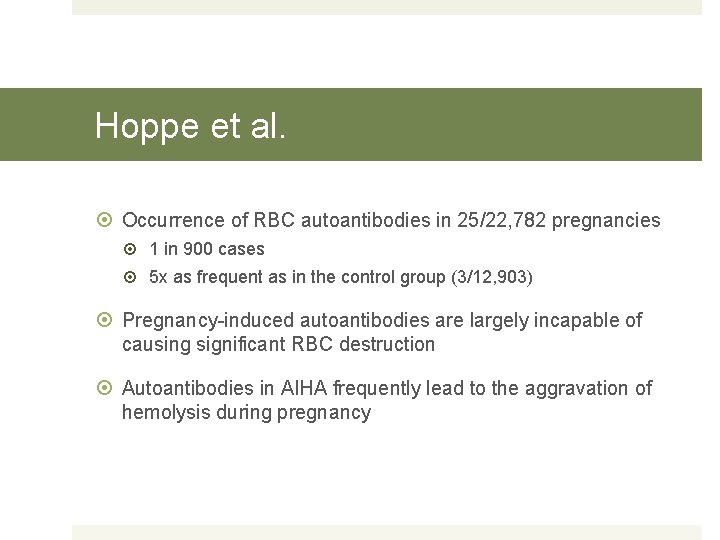 Hoppe et al.

Occurrence of RBC autoantibodies in 25/22,782 pregnancies

1 in 900 cases

5x as frequent as in the control group (3/12,903)

Pregnancy-induced autoantibodies are largely incapable of causing significant RBC destruction

Autoantibodies in AIHA frequently lead to the aggravation of hemolysis during pregnancy